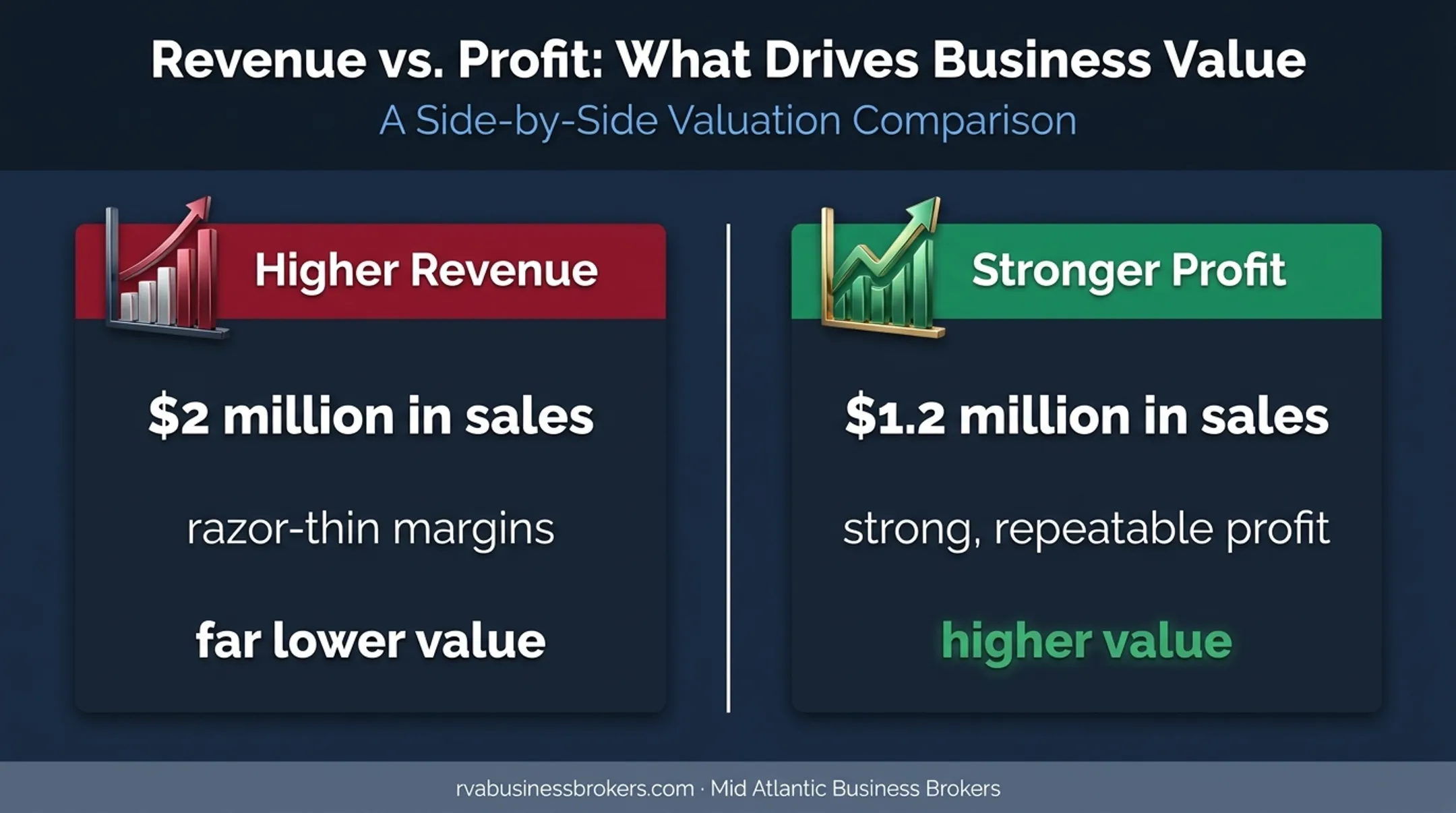 Revenue vs. Profit: What Drives Business Value

A Side-by-Side Valuation Comparison

Higher Revenue

$2 million in sales

razor-thin margins

far lower value

Stronger Profit

$1.2 million in sales

strong, repeatable profit

higher value

rvabusinessbrokers.com · Mid Atlantic Business Brokers